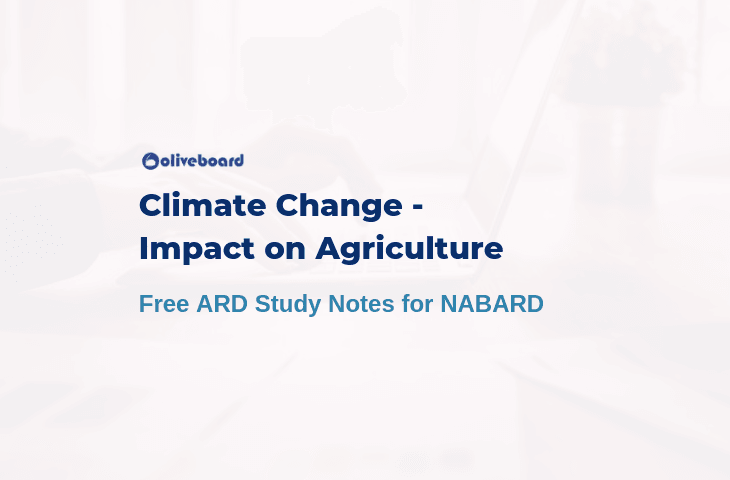 oliveboard

Climate Change - Impact on Agriculture

Free ARD Study Notes for NABARD